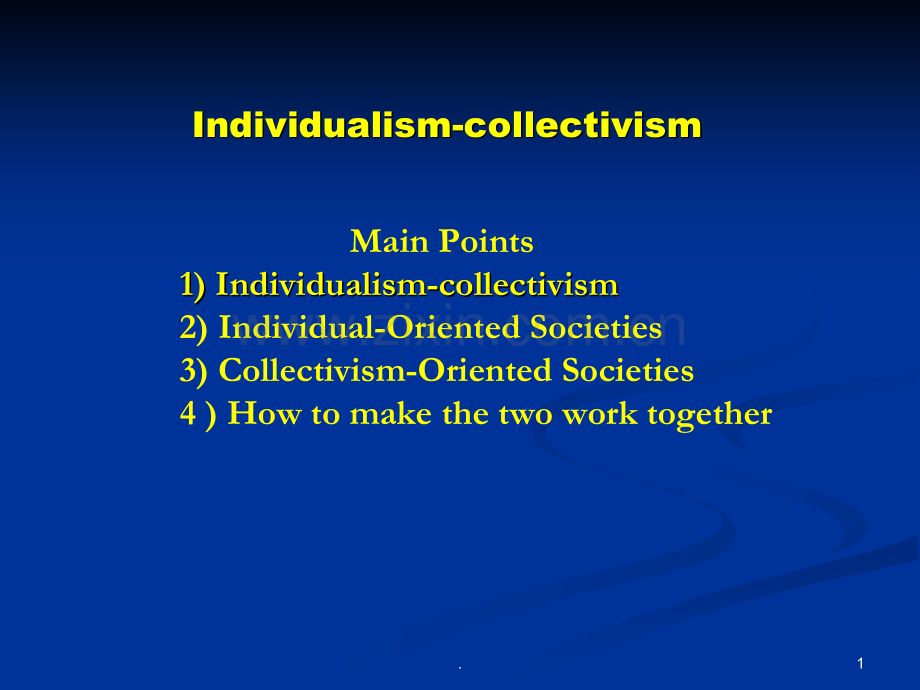 Individualism-collectivism

Main Points
1) Individualism-collectivism
2) Individual-Oriented Societies
3) Collectivism-Oriented Societies
4 ) How to make the two work together

www.zixin.com.cn

.

1